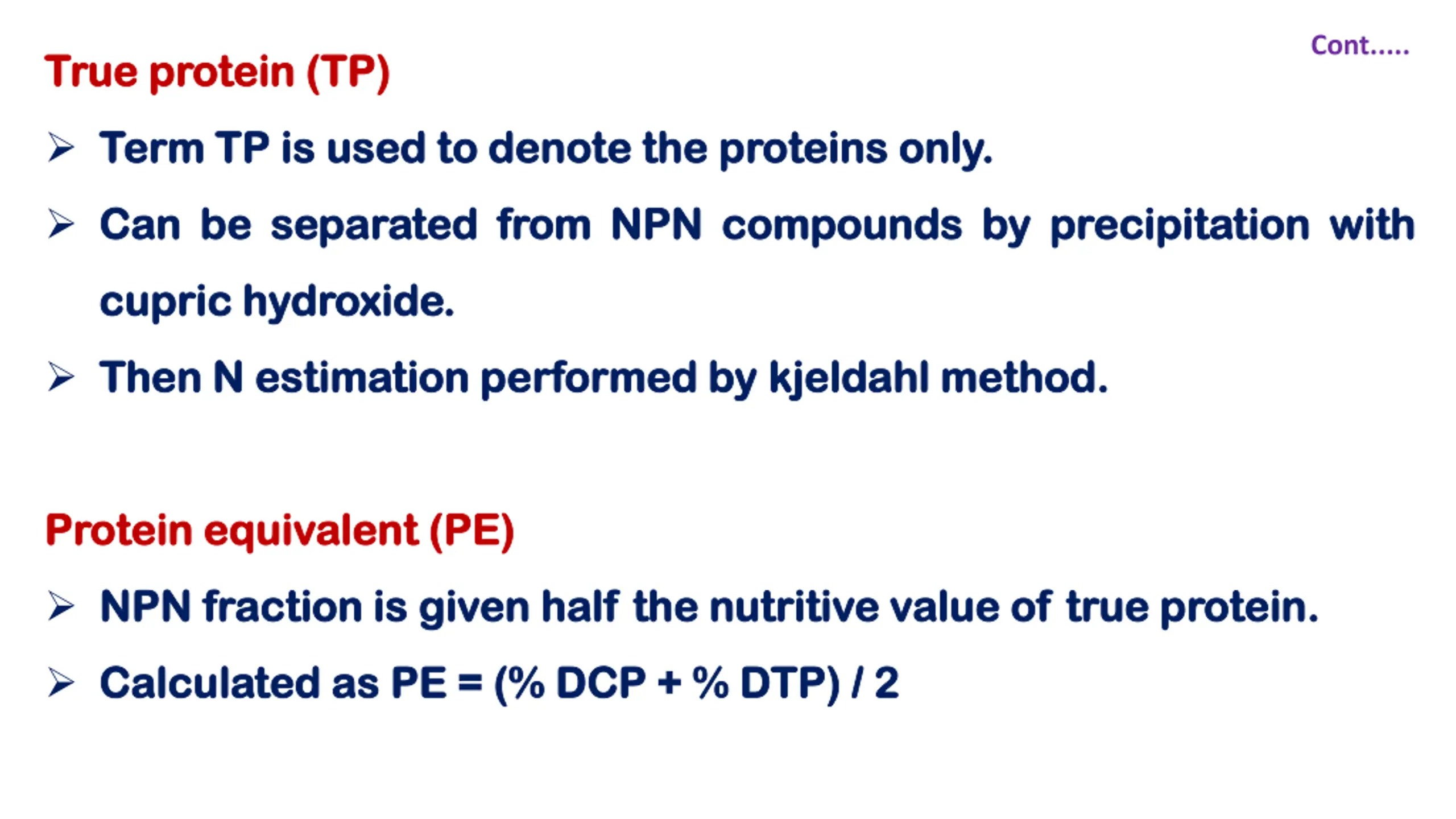 Cont.....

True protein (TP)

➢ Term TP is used to denote the proteins only.

➢ Can be separated from NPN compounds by precipitation with cupric hydroxide.

➢ Then N estimation performed by kjeldahl method.

Protein equivalent (PE)

➢ NPN fraction is given half the nutritive value of true protein.

➢ Calculated as PE = (% DCP + % DTP) / 2